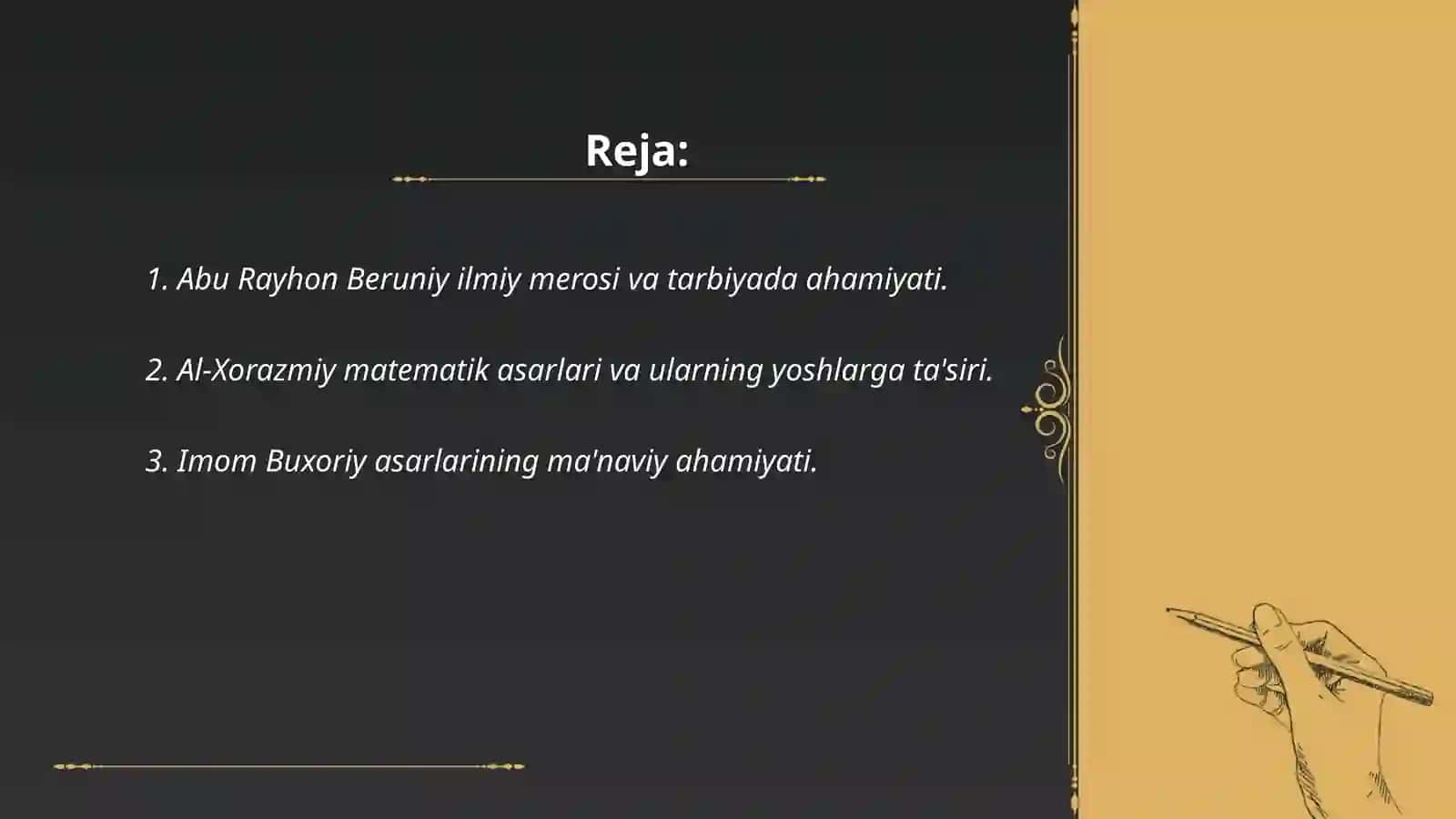 Reja:

1. Abu Rayhon Beruniy ilmiy merosi va tarbiyada ahamiyati.

2. Al-Xorazmiy matematik asarlari va ularning yoshlarga ta'siri.

3. Imom Buxoriy asarlarining ma'naviy ahamiyati.